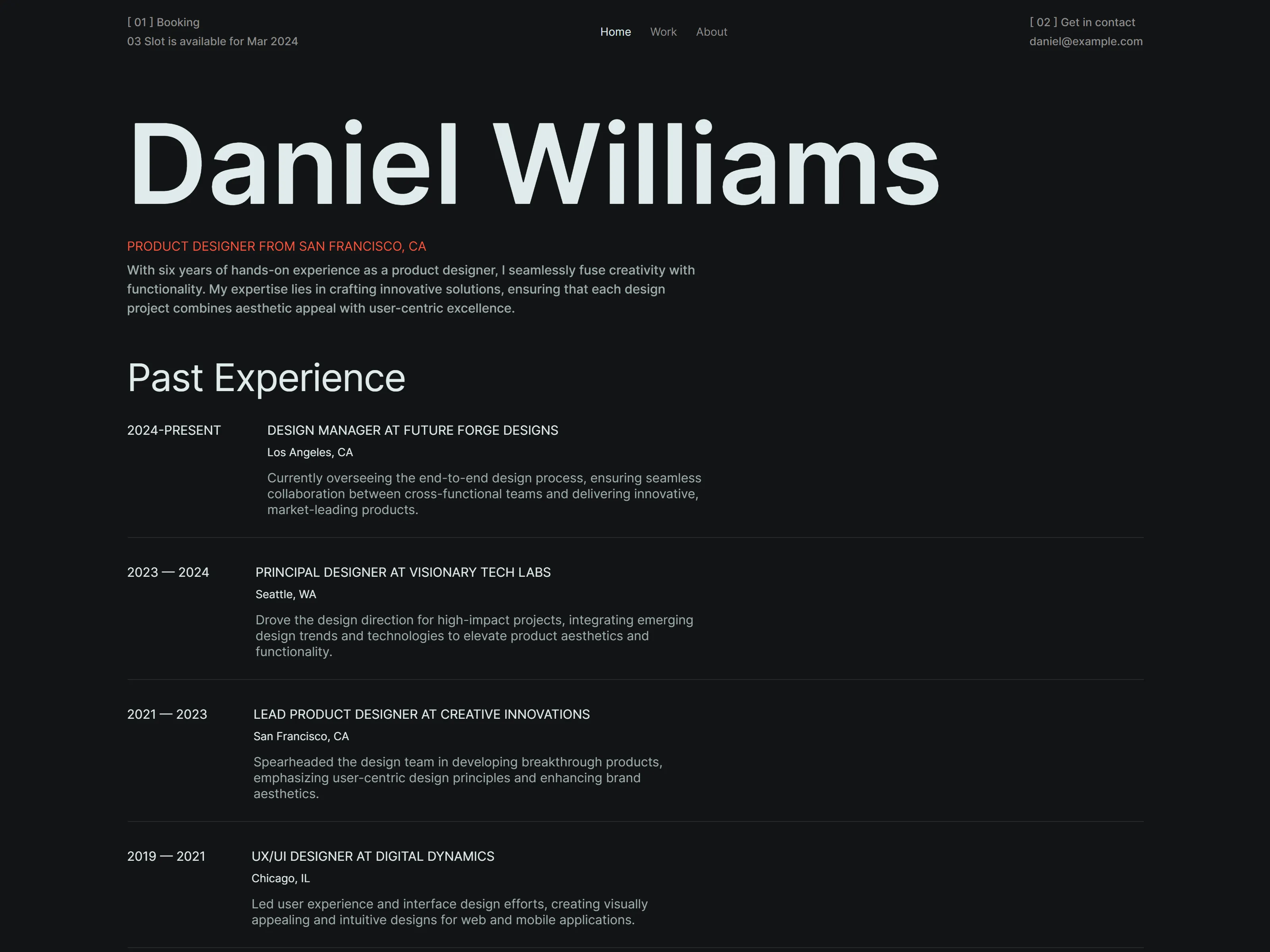 [ 01 ] Booking
03 Slot is available for Mar 2024

Home Work About

[ 02 ] Get in contact
daniel@example.com

Daniel Williams

PRODUCT DESIGNER FROM SAN FRANCISCO, CA

With six years of hands-on experience as a product designer, I seamlessly fuse creativity with functionality. My expertise lies in crafting innovative solutions, ensuring that each design project combines aesthetic appeal with user-centric excellence.

Past Experience

2024-PRESENT

DESIGN MANAGER AT FUTURE FORGE DESIGNS

Los Angeles, CA

Currently overseeing the end-to-end design process, ensuring seamless collaboration between cross-functional teams and delivering innovative, market-leading products.

2023 — 2024

PRINCIPAL DESIGNER AT VISIONARY TECH LABS

Seattle, WA

Drove the design direction for high-impact projects, integrating emerging design trends and technologies to elevate product aesthetics and functionality.

2021 — 2023

LEAD PRODUCT DESIGNER AT CREATIVE INNOVATIONS

San Francisco, CA

Spearheaded the design team in developing breakthrough products, emphasizing user-centric design principles and enhancing brand aesthetics.

2019 — 2021

UX/UI DESIGNER AT DIGITAL DYNAMICS

Chicago, IL

Led user experience and interface design efforts, creating visually appealing and intuitive designs for web and mobile applications.